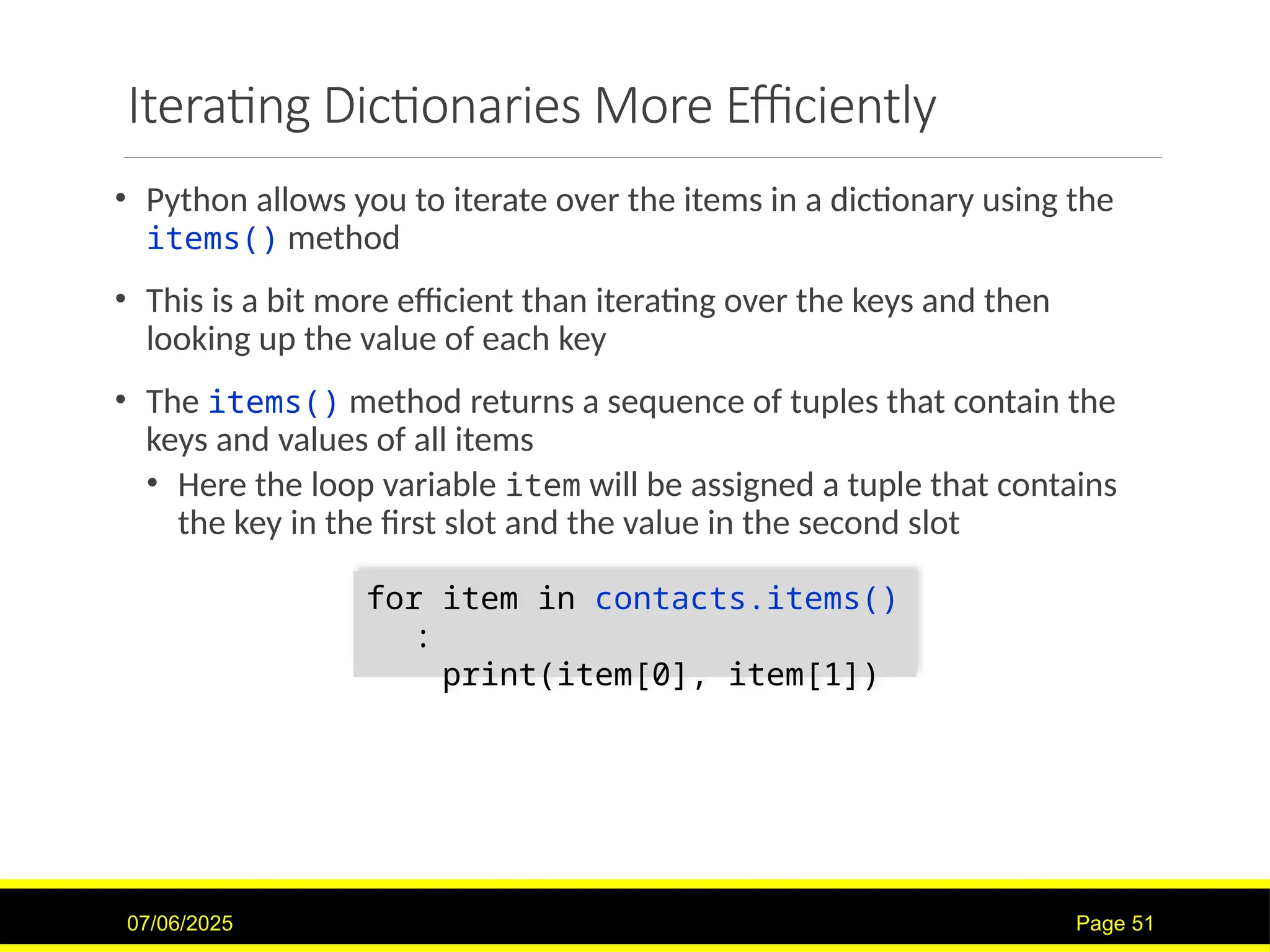 Iterating Dictionaries More Efficiently

• Python allows you to iterate over the items in a dictionary using the items() method

• This is a bit more efficient than iterating over the keys and then looking up the value of each key

• The items() method returns a sequence of tuples that contain the keys and values of all items
  • Here the loop variable item will be assigned a tuple that contains the key in the first slot and the value in the second slot

for item in contacts.items()
   :
    print(item[0], item[1])

07/06/2025

Page 51